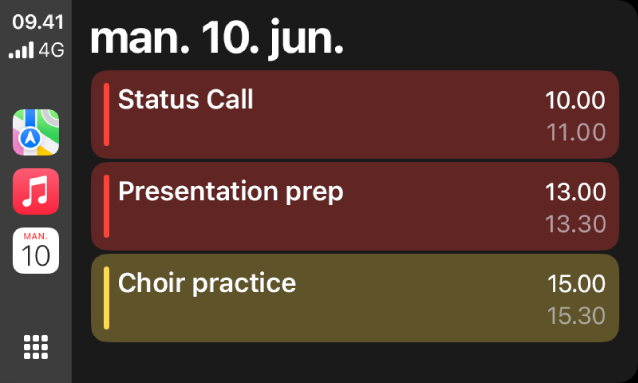 09.41
4G

MAN.
10

man. 10. jun.

Status Call
10.00
11.00

Presentation prep
13.00
13.30

Choir practice
15.00
15.30